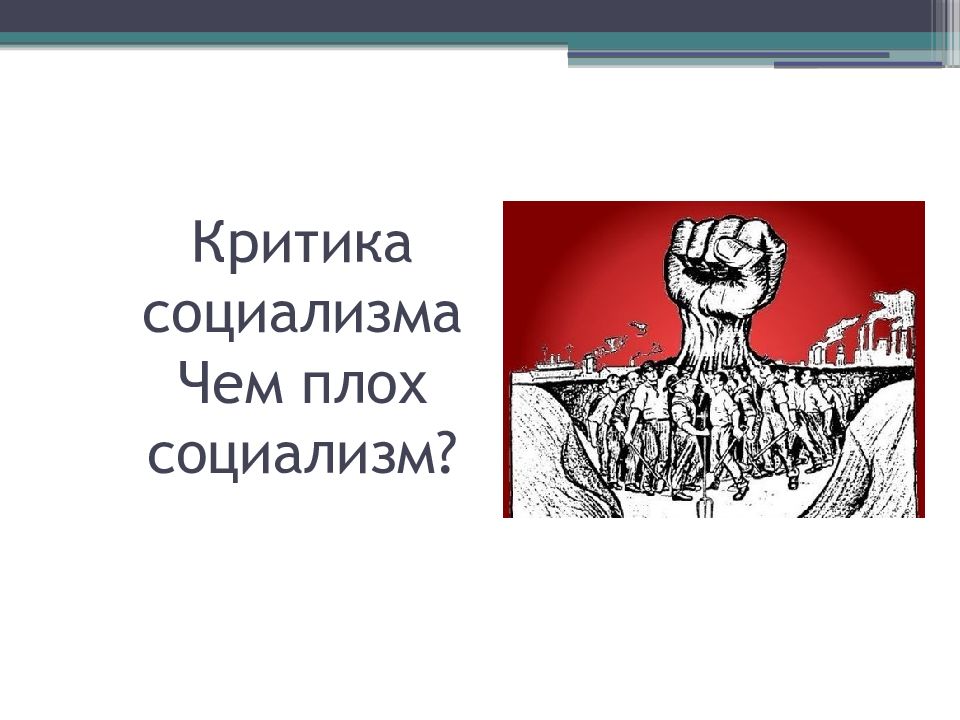 Критика социализма
Чем плох социализм?